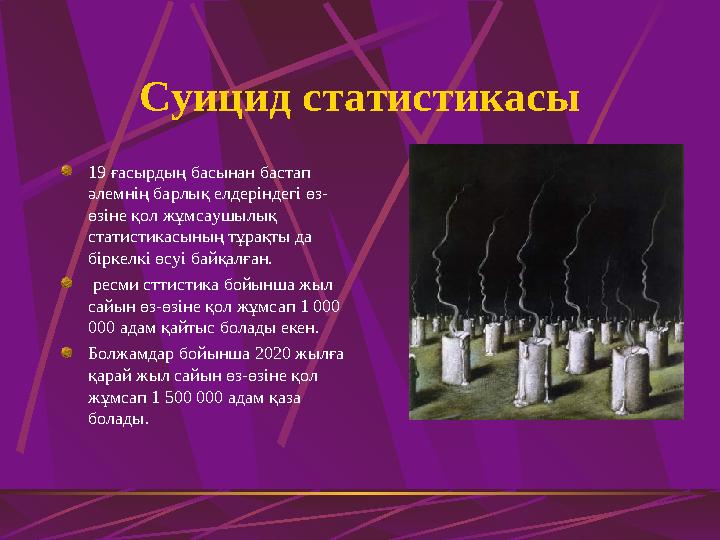 Суицид статистикасы

19 ғасырдың басынан бастап әлемнің барлық елдеріндегі өз-өзіне қол жұмсаушылық статистикасының тұрақты да біркелкі өсуі байқалған.

ресми сттистика бойынша жыл сайын өз-өзіне қол жұмсап 1 000 000 адам қайтыс болады екен.

Болжамдар бойынша 2020 жылға қарай жыл сайын өз-өзіне қол жұмсап 1 500 000 адам қаза болады.